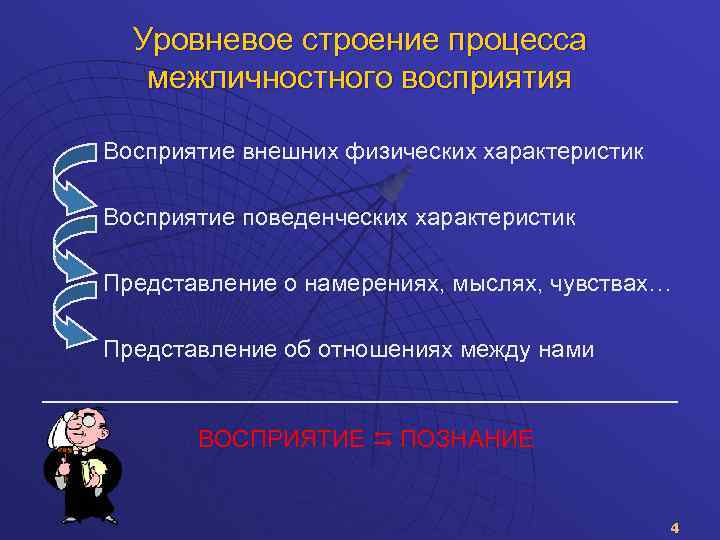 Уровневое строение процесса межличностного восприятия

Восприятие внешних физических характеристик

Восприятие поведенческих характеристик

Представление о намерениях, мыслях, чувствах…

Представление об отношениях между нами

ВОСПРИЯТИЕ ⇆ ПОЗНАНИЕ

4